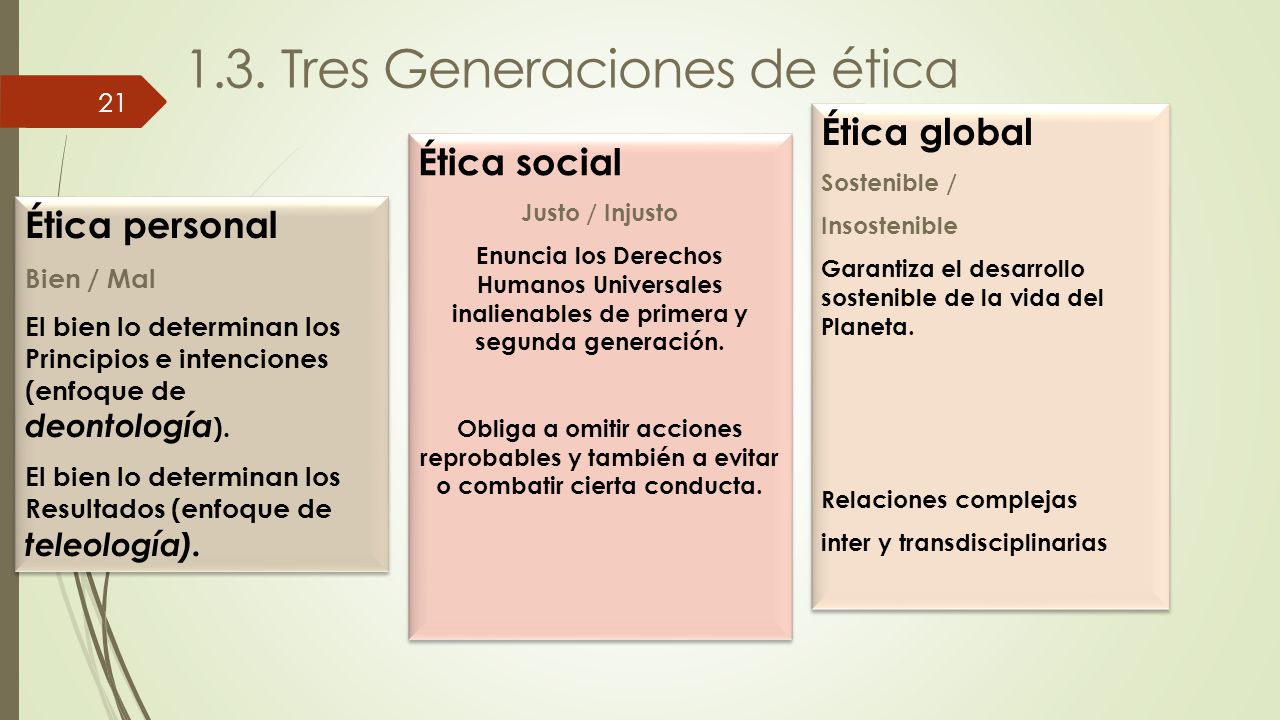 1.3. Tres Generaciones de ética

21

Ética personal

Bien / Mal

El bien lo determinan los Principios e intenciones (enfoque de deontología).

El bien lo determinan los Resultados (enfoque de teleología).

Ética social

Justo / Injusto

Enuncia los Derechos Humanos Universales inalienables de primera y segunda generación.

Obliga a omitir acciones reprobables y también a evitar o combatir cierta conducta.

Ética global

Sostenible /

Insostenible

Garantiza el desarrollo sostenible de la vida del Planeta.

Relaciones complejas

inter y transdisciplinarias